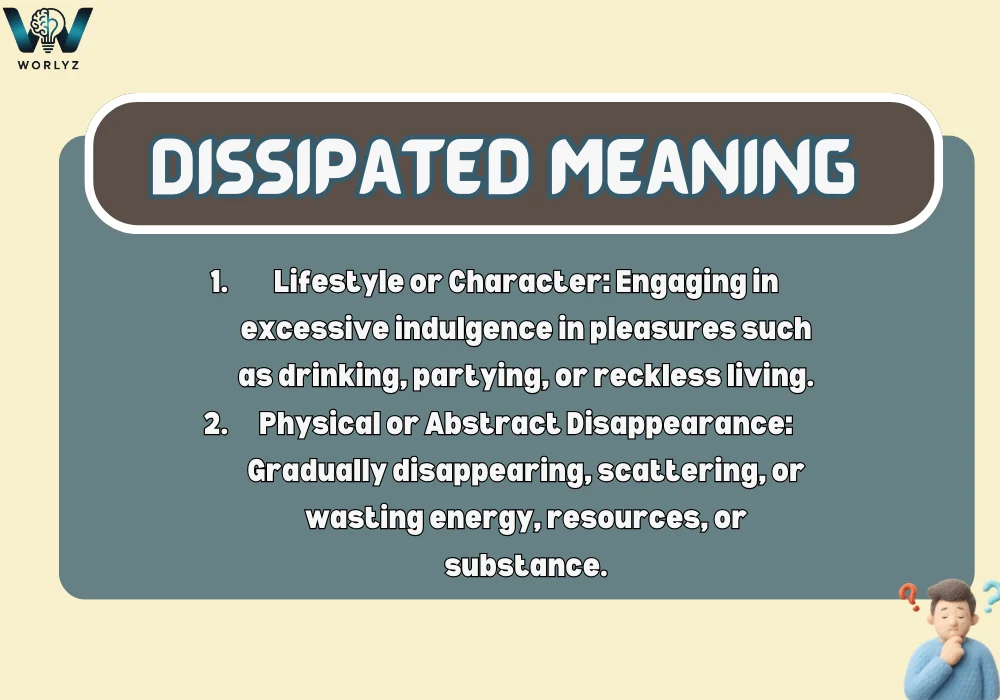 WORLYZ

DISSIPATED MEANING

1. Lifestyle or Character: Engaging in excessive indulgence in pleasures such as drinking, partying, or reckless living.
2. Physical or Abstract Disappearance: Gradually disappearing, scattering, or wasting energy, resources, or substance.

? ?